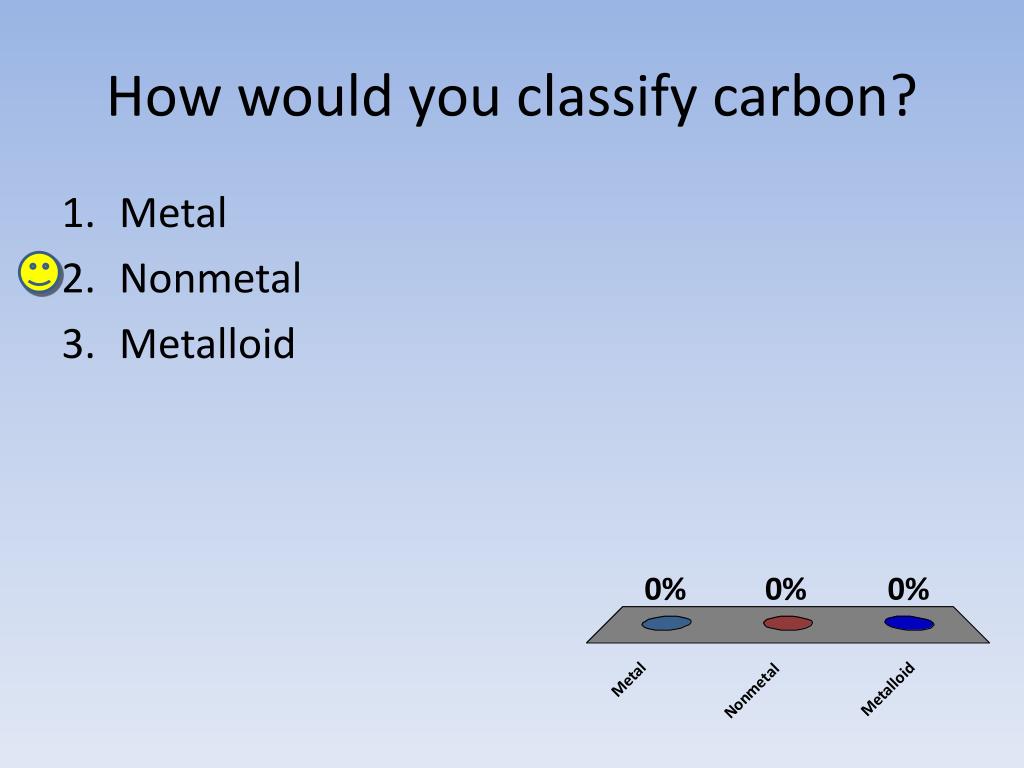 How would you classify carbon?

1. Metal
2. Nonmetal
3. Metalloid

0%
0%
0%
Metal
Nonmetal
Metalloid